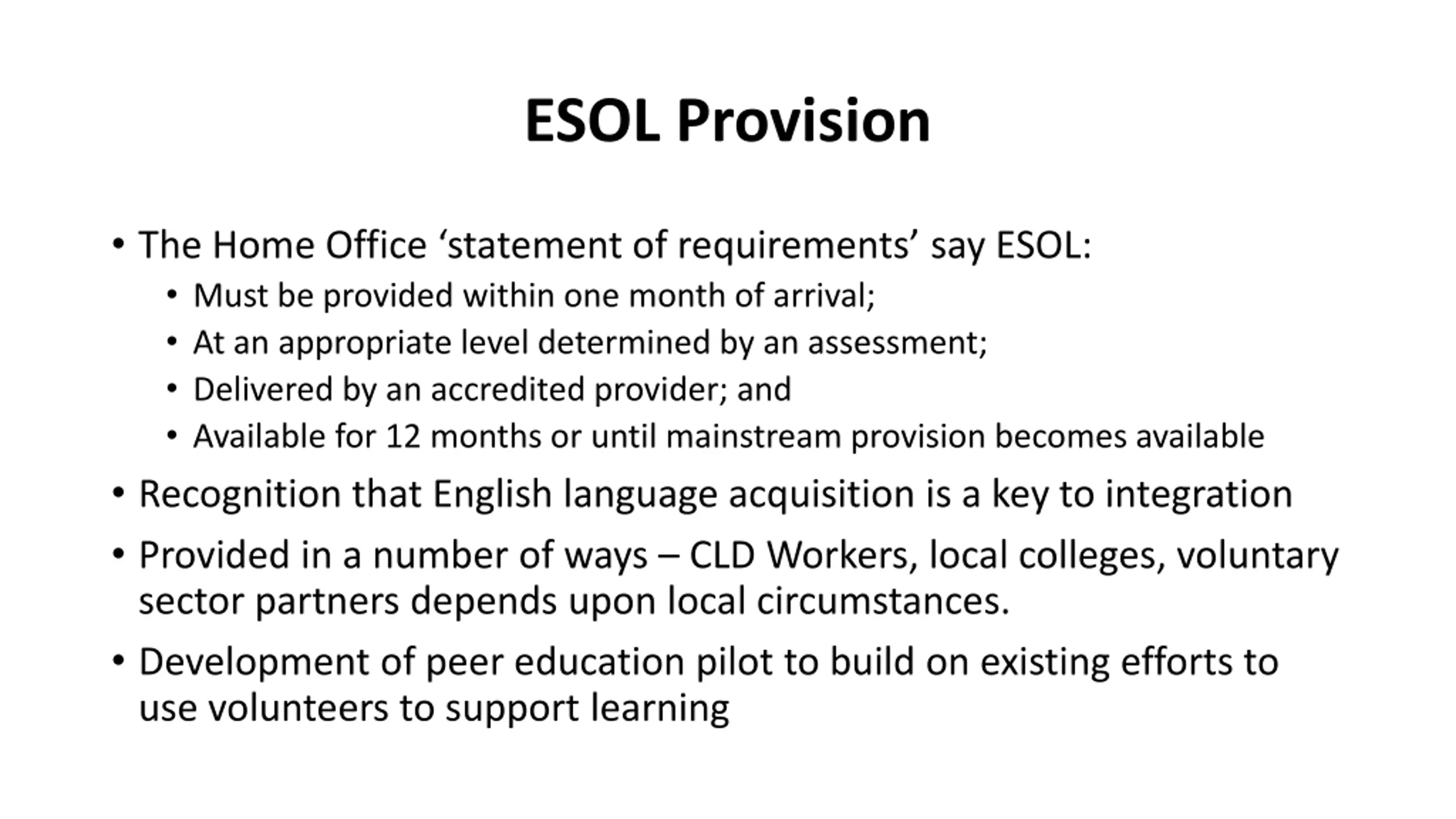 ESOL Provision

• The Home Office ‘statement of requirements’ say ESOL:
  • Must be provided within one month of arrival;
  • At an appropriate level determined by an assessment;
  • Delivered by an accredited provider; and
  • Available for 12 months or until mainstream provision becomes available
• Recognition that English language acquisition is a key to integration
• Provided in a number of ways – CLD Workers, local colleges, voluntary sector partners depends upon local circumstances.
• Development of peer education pilot to build on existing efforts to use volunteers to support learning